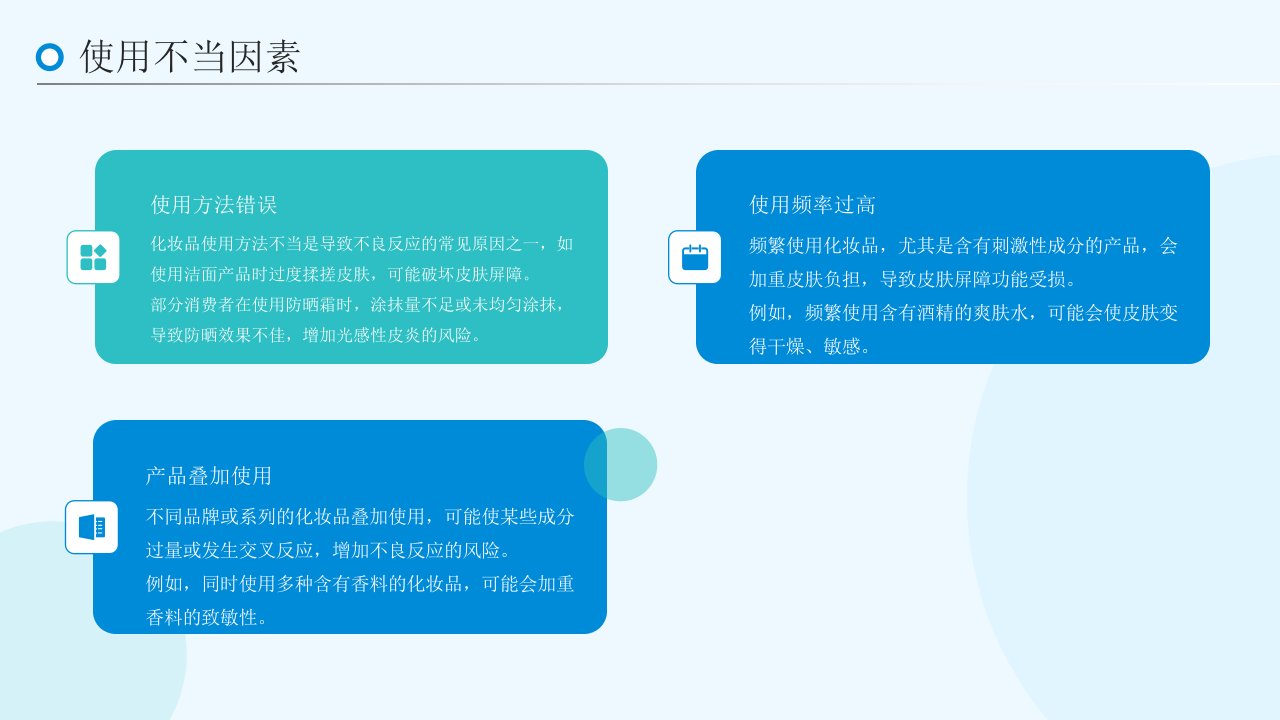 使用不当因素

使用方法错误

化妆品使用方法不当是导致不良反应的常见原因之一，如使用洁面产品时过度揉搓皮肤，可能破坏皮肤屏障。

部分消费者在使用防晒霜时，涂抹量不足或未均匀涂抹，导致防晒效果不佳，增加光感性皮炎的风险。

使用频率过高

频繁使用化妆品，尤其是含有刺激性成分的产品，会加重皮肤负担，导致皮肤屏障功能受损。

例如，频繁使用含有酒精的爽肤水，可能会使皮肤变得干燥、敏感。

产品叠加使用

不同品牌或系列的化妆品叠加使用，可能使某些成分过量或发生交叉反应，增加不良反应的风险。

例如，同时使用多种含有香料的化妆品，可能会加重香料的致敏性。